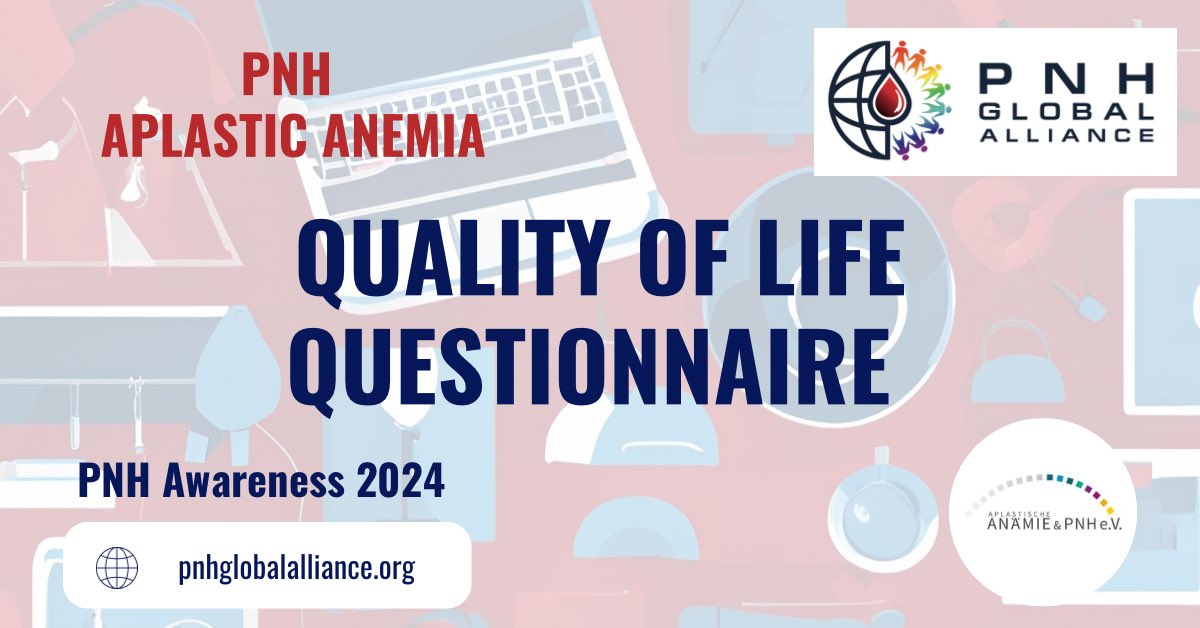 PNH
APLASTIC ANEMIA

PNH GLOBAL ALLIANCE

QUALITY OF LIFE QUESTIONNAIRE

PNH Awareness 2024

pnhglobalalliance.org

APLASTISCHE ANÄMIE & PNH e.V.